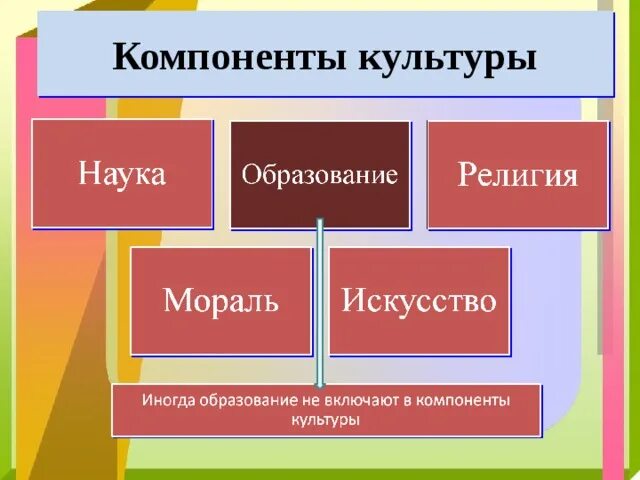 Компоненты культуры

Наука

Образование

Религия

Мораль

Искусство

Иногда образование не включают в компоненты культуры